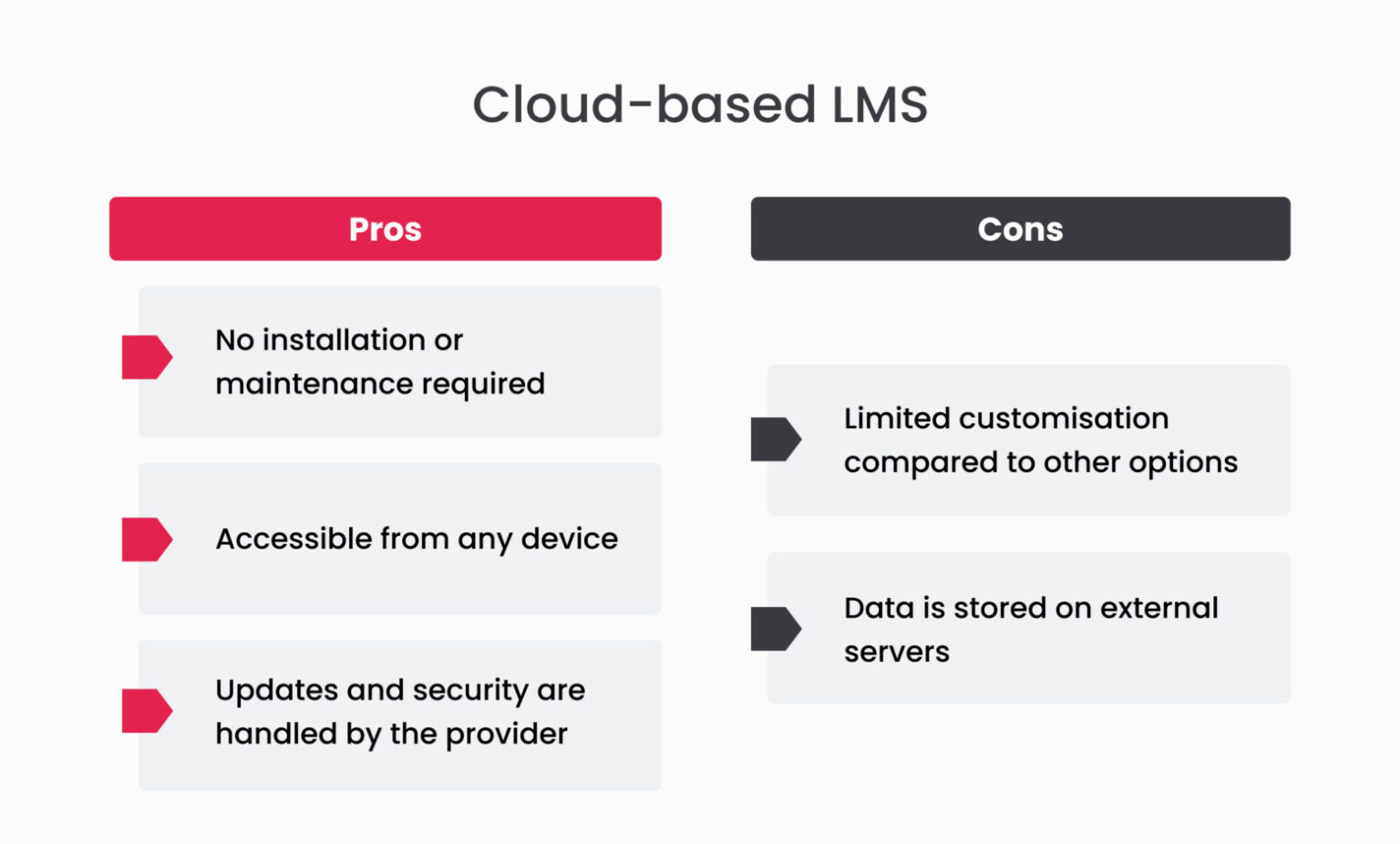 Cloud-based LMS

Pros

No installation or maintenance required

Accessible from any device

Updates and security are handled by the provider

Cons

Limited customisation compared to other options

Data is stored on external servers